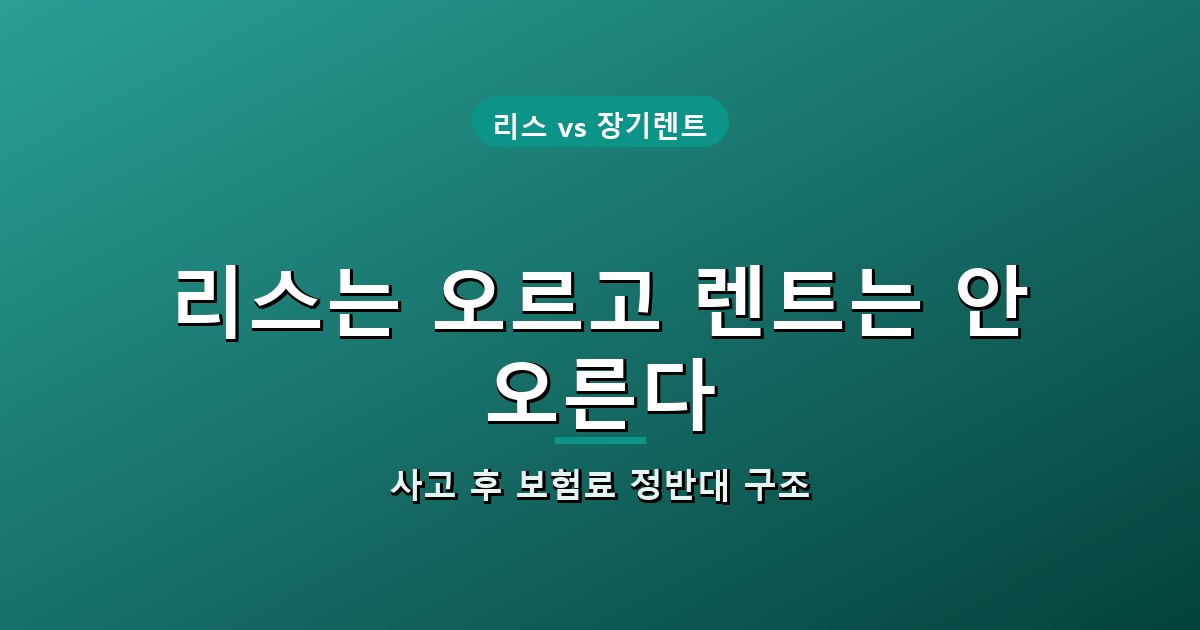 리스 vs 장기렌트

리스는 오르고 렌트는 안 오른다

사고 후 보험료 정반대 구조